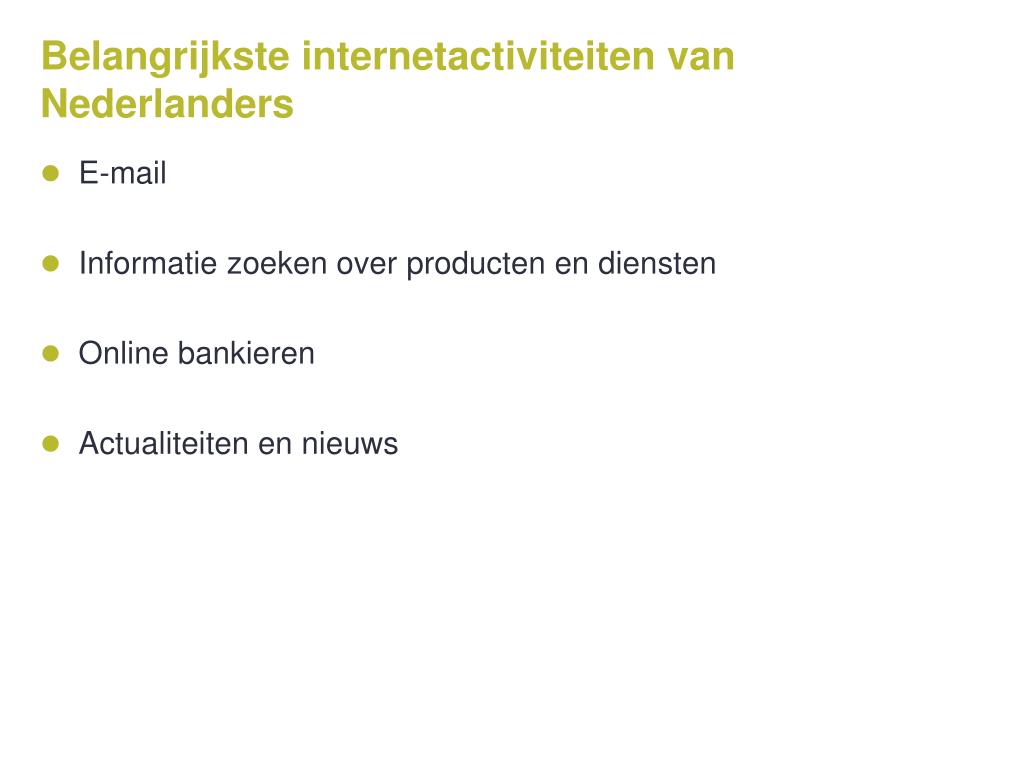 Belangrijkste internetactiviteiten van Nederlanders

- E-mail
- Informatie zoeken over producten en diensten
- Online bankieren
- Actualiteiten en nieuws